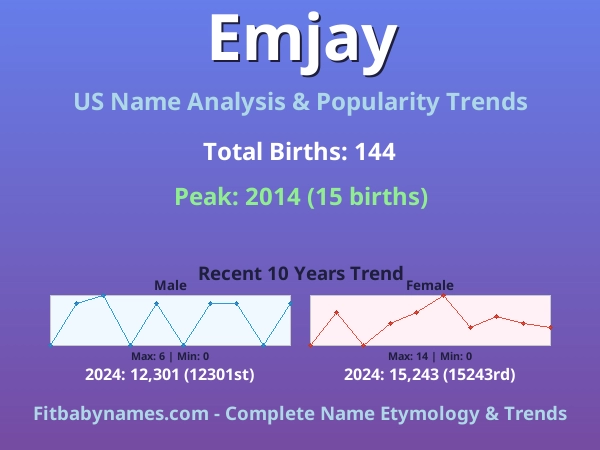 Emjay

US Name Analysis & Popularity Trends

Total Births: 144

Peak: 2014 (15 births)

Recent 10 Years Trend

Male

Max: 6 | Min: 0

2024: 12,301 (12301st)

Female

Max: 14 | Min: 0

2024: 15,243 (15243rd)

Fitbabynames.com - Complete Name Etymology & Trends